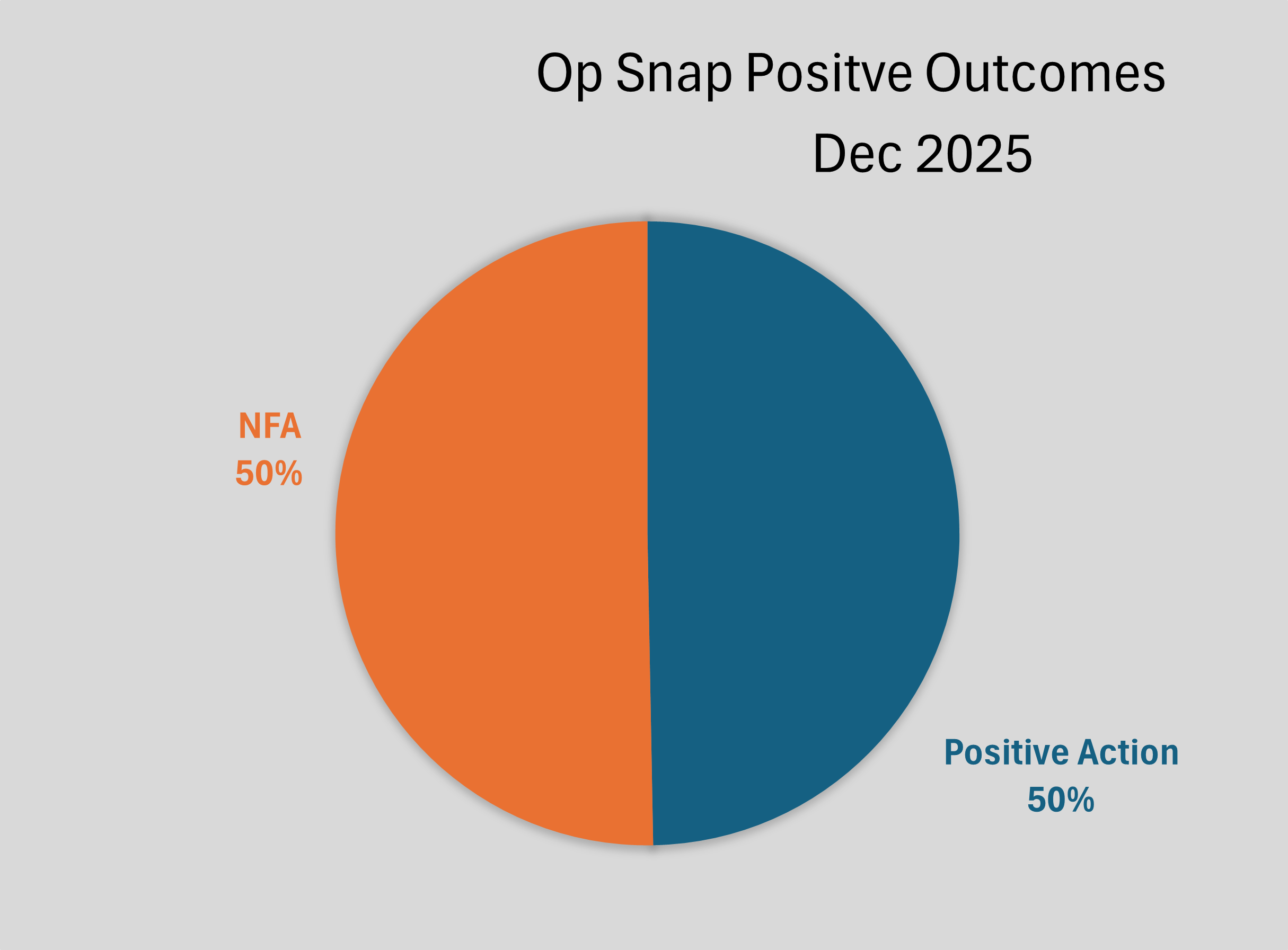 Op Snap Positve Outcomes
Dec 2025

NFA
50%

Positive Action
50%